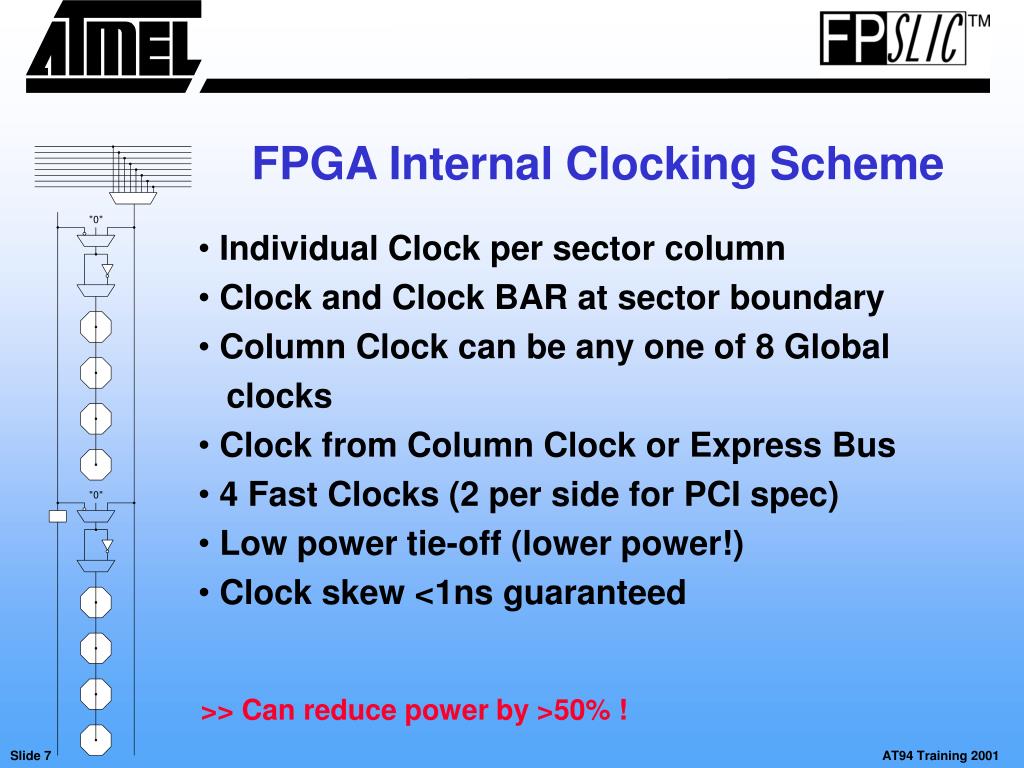 ATMEL

FPSLIC™

FPGA Internal Clocking Scheme

"0"

"0"

• Individual Clock per sector column
• Clock and Clock BAR at sector boundary
• Column Clock can be any one of 8 Global clocks
• Clock from Column Clock or Express Bus
• 4 Fast Clocks (2 per side for PCI spec)
• Low power tie-off (lower power!)
• Clock skew <1ns guaranteed

>> Can reduce power by >50% !

Slide 7

AT94 Training 2001